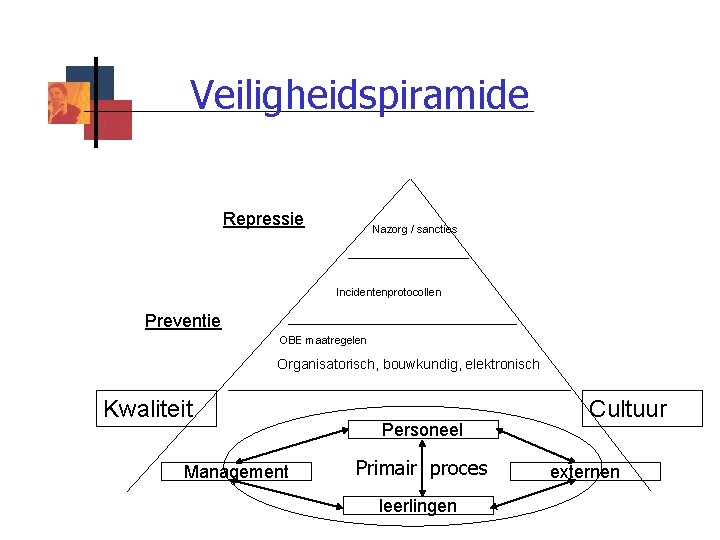 Veiligheidspiramide

Repressie

Nazorg / sancties

Incidentenprotocollen

Preventie

OBE maatregelen

Organisatorisch, bouwkundig, elektronisch

Kwaliteit

Cultuur

Personeel

Management

Primair proces

externen

leerlingen